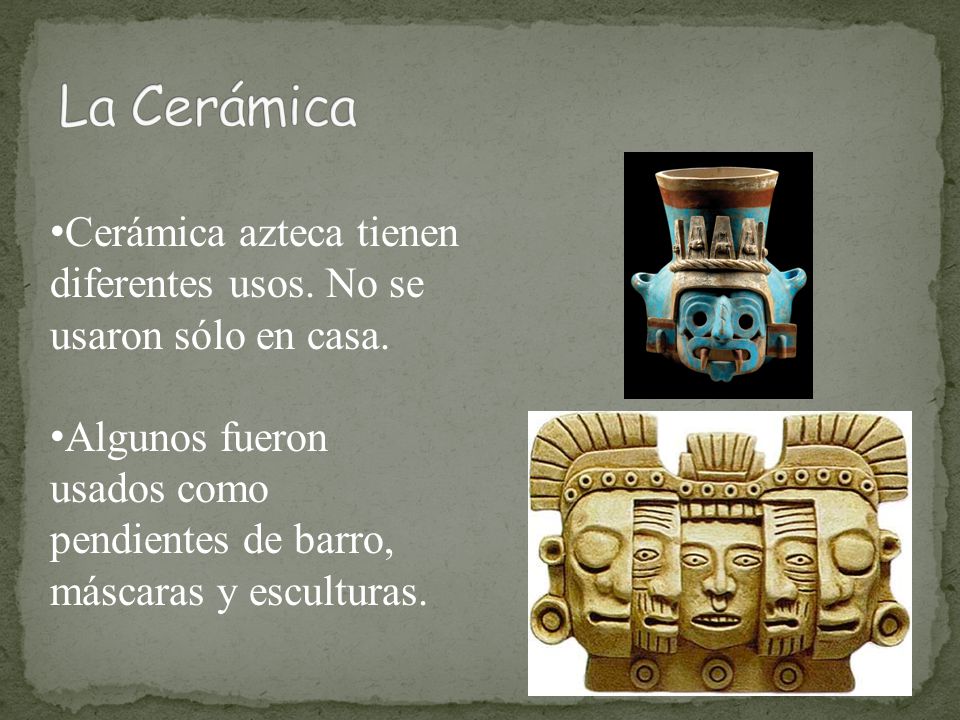 La Cerámica

•Cerámica azteca tienen diferentes usos. No se usaron sólo en casa.

•Algunos fueron usados como pendientes de barro, máscaras y esculturas.